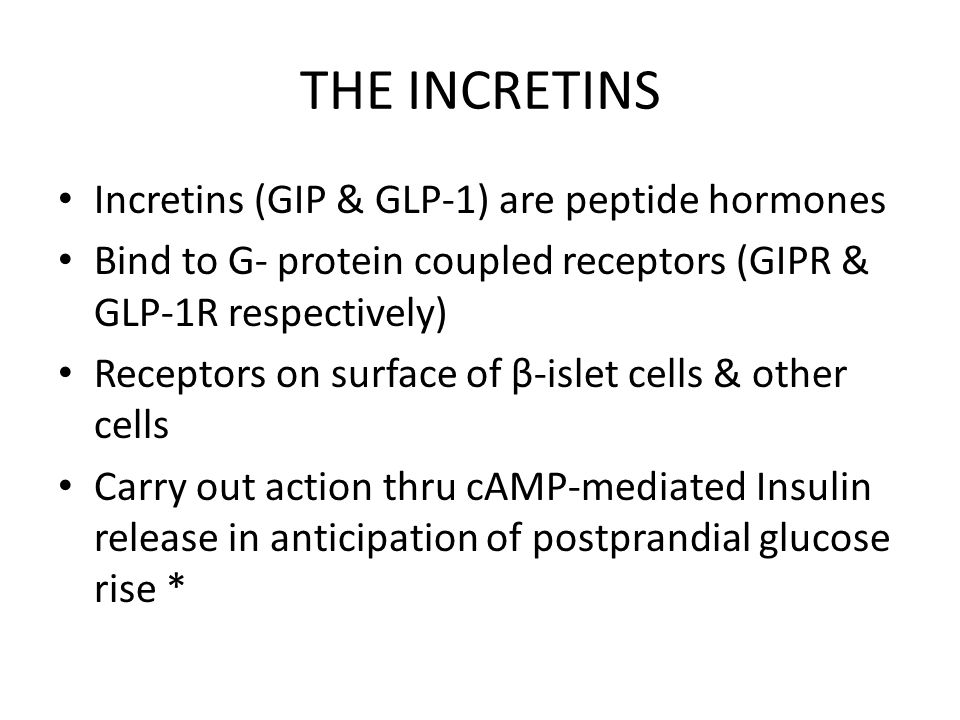 THE INCRETINS

• Incretins (GIP & GLP-1) are peptide hormones
• Bind to G- protein coupled receptors (GIPR & GLP-1R respectively)
• Receptors on surface of β-islet cells & other cells
• Carry out action thru cAMP-mediated Insulin release in anticipation of postprandial glucose rise *